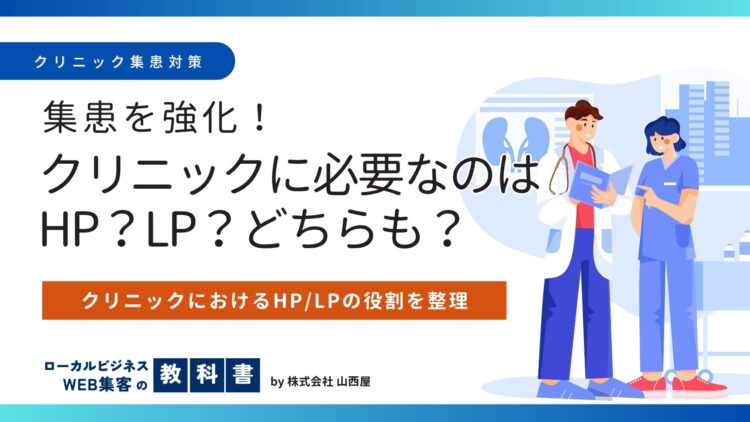 クリニック集患対策

集患を強化！
クリニックに必要なのは
HP？LP？どちらも？

クリニックにおけるHP/LPの役割を整理

ローカルビジネス
WEB集客の 教科書 by 株式会社 山西屋